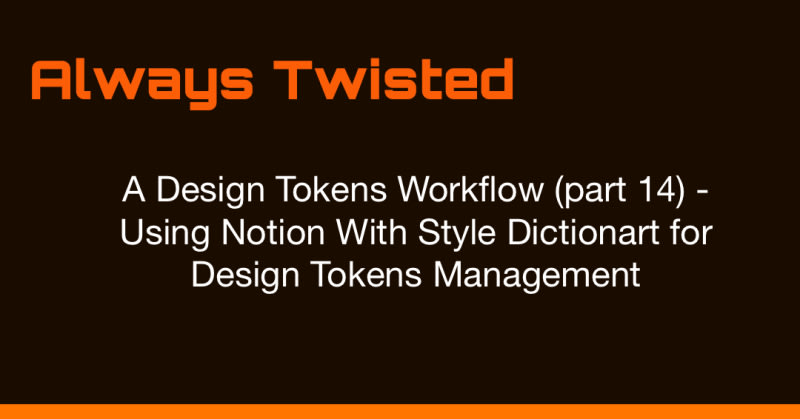 Always Twisted

A Design Tokens Workflow (part 14) - Using Notion With Style Dictionart for Design Tokens Management